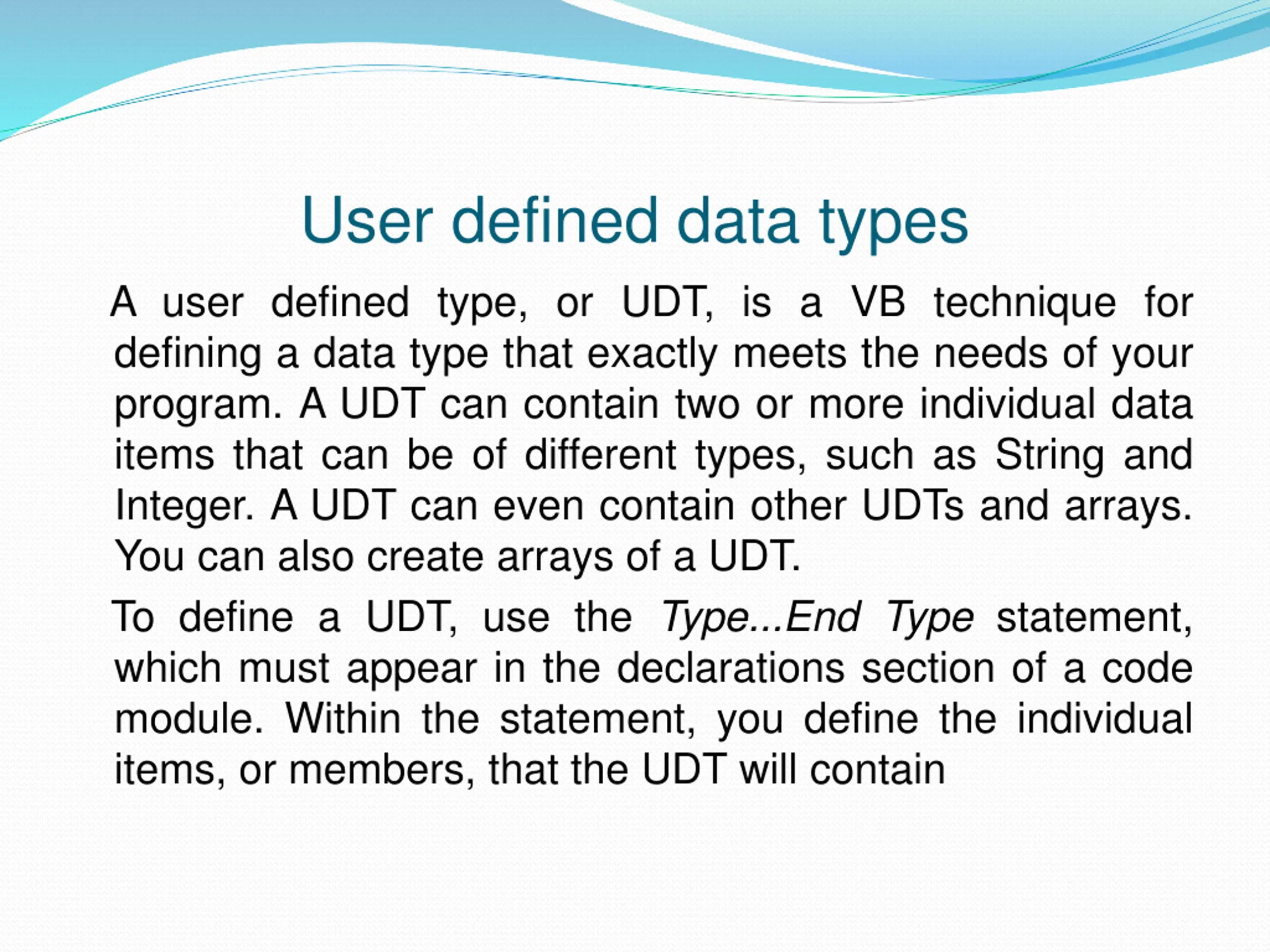 User defined data types

A user defined type, or UDT, is a VB technique for defining a data type that exactly meets the needs of your program. A UDT can contain two or more individual data items that can be of different types, such as String and Integer. A UDT can even contain other UDTs and arrays. You can also create arrays of a UDT.

To define a UDT, use the Type...End Type statement, which must appear in the declarations section of a code module. Within the statement, you define the individual items, or members, that the UDT will contain